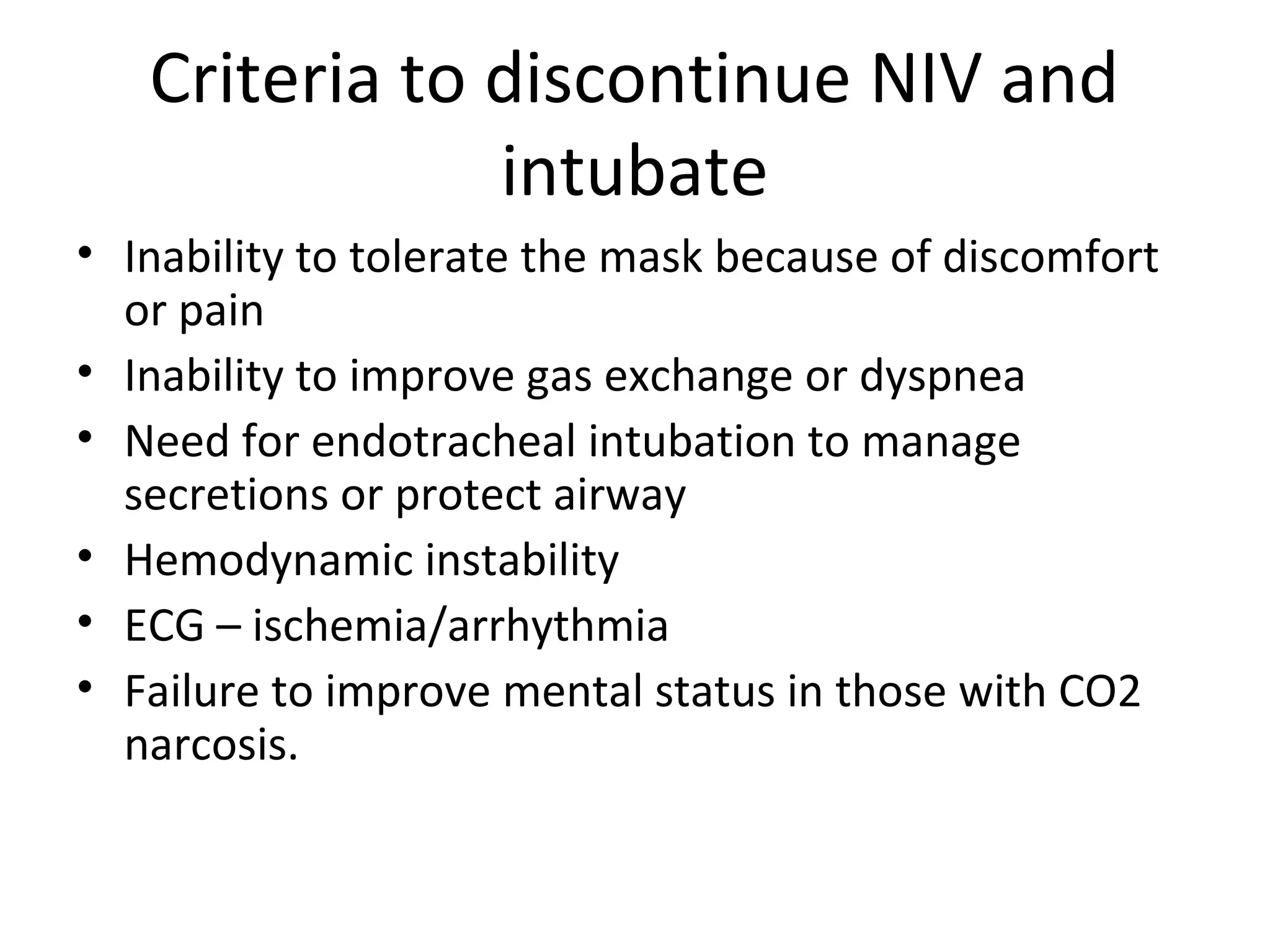 Criteria to discontinue NIV and intubate

• Inability to tolerate the mask because of discomfort or pain
• Inability to improve gas exchange or dyspnea
• Need for endotracheal intubation to manage secretions or protect airway
• Hemodynamic instability
• ECG – ischemia/arrhythmia
• Failure to improve mental status in those with CO2 narcosis.